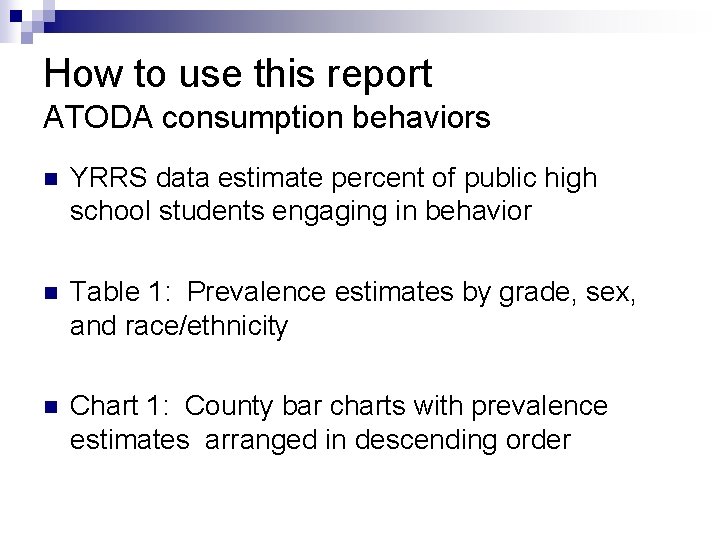 How to use this report
ATODA consumption behaviors

YRRS data estimate percent of public high school students engaging in behavior

Table 1: Prevalence estimates by grade, sex, and race/ethnicity

Chart 1: County bar charts with prevalence estimates arranged in descending order